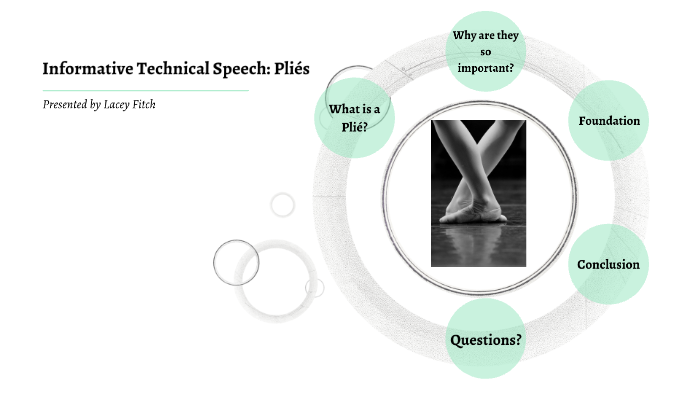 Informative Technical Speech: Pliés

Presented by Lacey Fitch

What is a Plié?

Why are they so important?

Foundation

Conclusion

Questions?